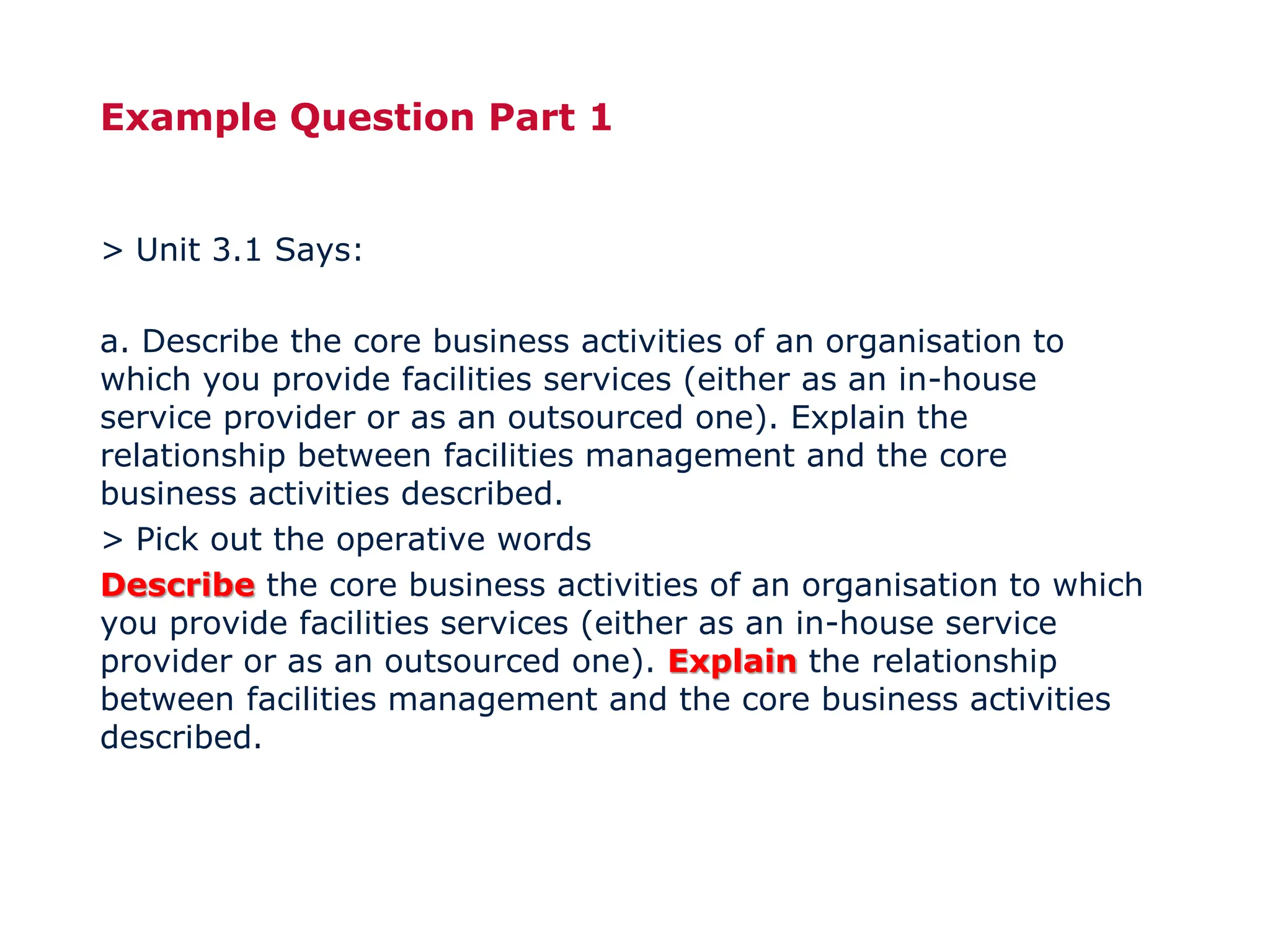 Example Question Part 1

> Unit 3.1 Says:

a. Describe the core business activities of an organisation to which you provide facilities services (either as an in-house service provider or as an outsourced one). Explain the relationship between facilities management and the core business activities described.

> Pick out the operative words

Describe the core business activities of an organisation to which you provide facilities services (either as an in-house service provider or as an outsourced one). Explain the relationship between facilities management and the core business activities described.